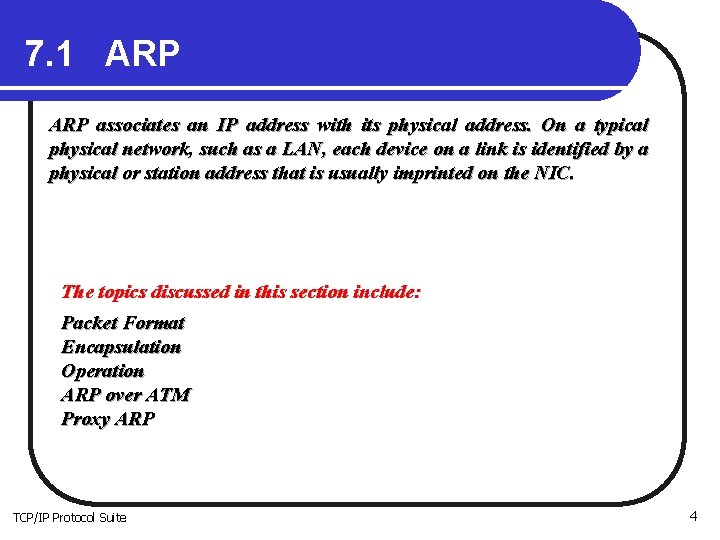 7.1 ARP

ARP associates an IP address with its physical address. On a typical physical network, such as a LAN, each device on a link is identified by a physical or station address that is usually imprinted on the NIC.

The topics discussed in this section include:

Packet Format
Encapsulation
Operation
ARP over ATM
Proxy ARP

TCP/IP Protocol Suite

4